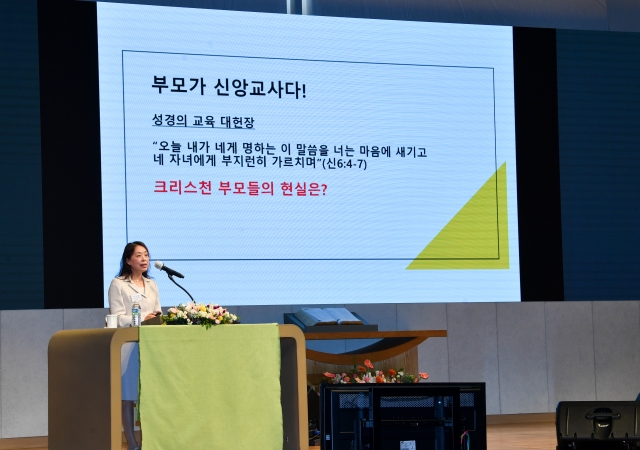 부모가 신앙교사다!

성경의 교육 대헌장

"오늘 내가 네게 명하는 이 말씀을 너는 마음에 새기고 네 자녀에게 부지런히 가르치며"(신6:4-7)

크리스천 부모들의 현실은?